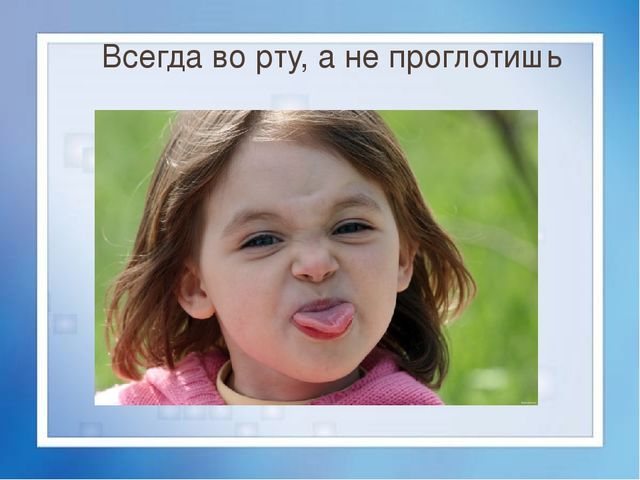 Всегда во рту, а не проглотишь